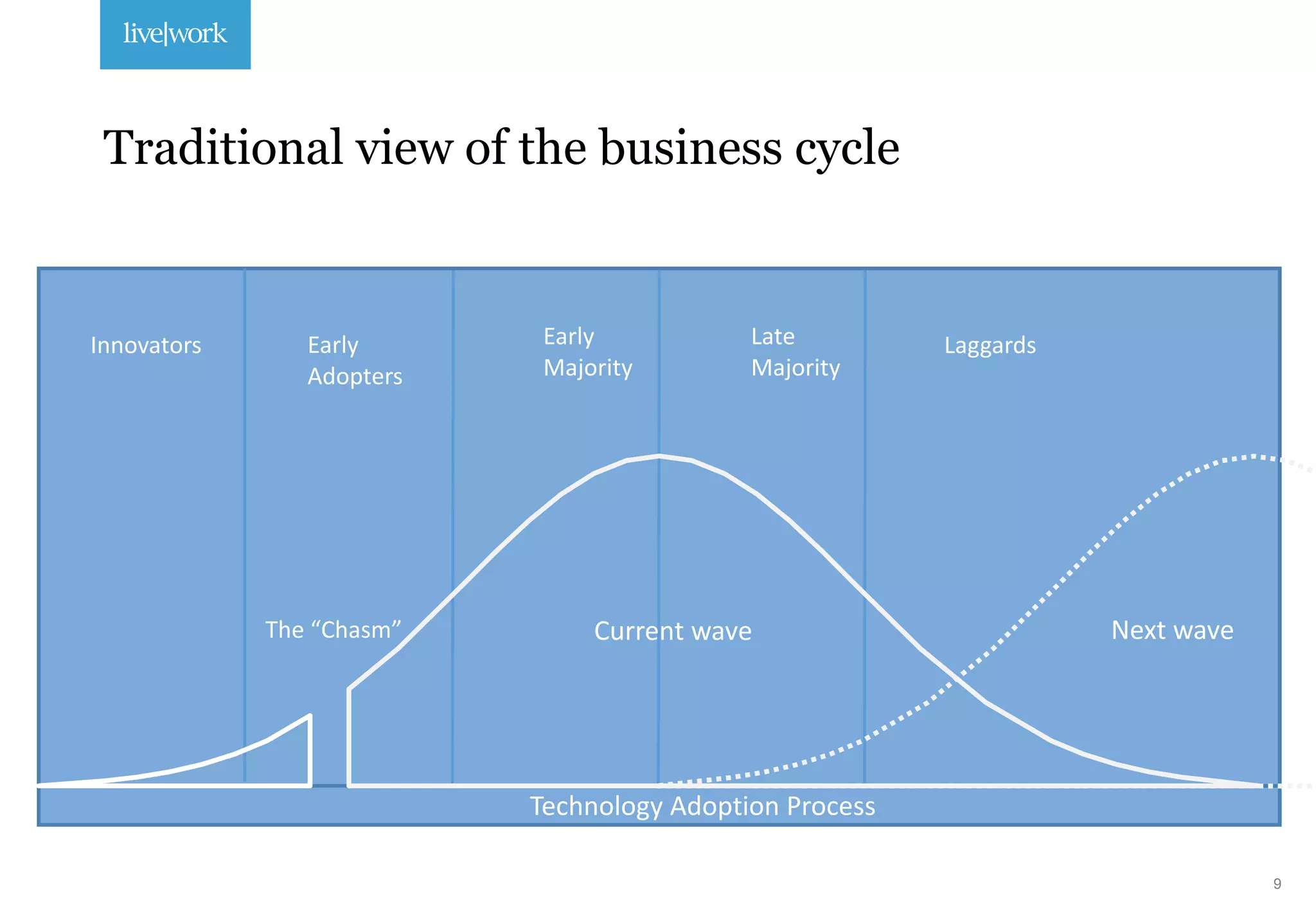 live|work

Traditional view of the business cycle

Innovators

Early Adopters

Early Majority

Late Majority

Laggards

The “Chasm”

Current wave

Next wave

Technology Adoption Process

9